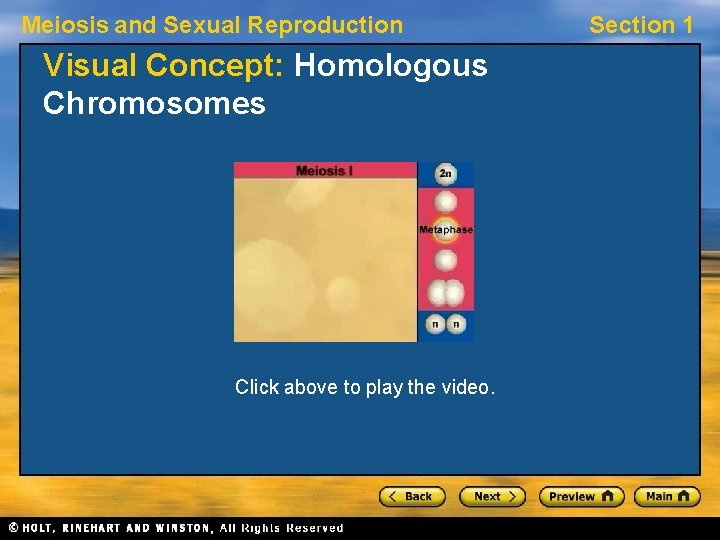 Meiosis and Sexual Reproduction

Section 1

Visual Concept: Homologous Chromosomes

Meiosis I

2n

Metaphase

n n

Click above to play the video.

< Back

Next >

Preview

Main

© HOLT, RINEHART AND WINSTON, All Rights Reserved